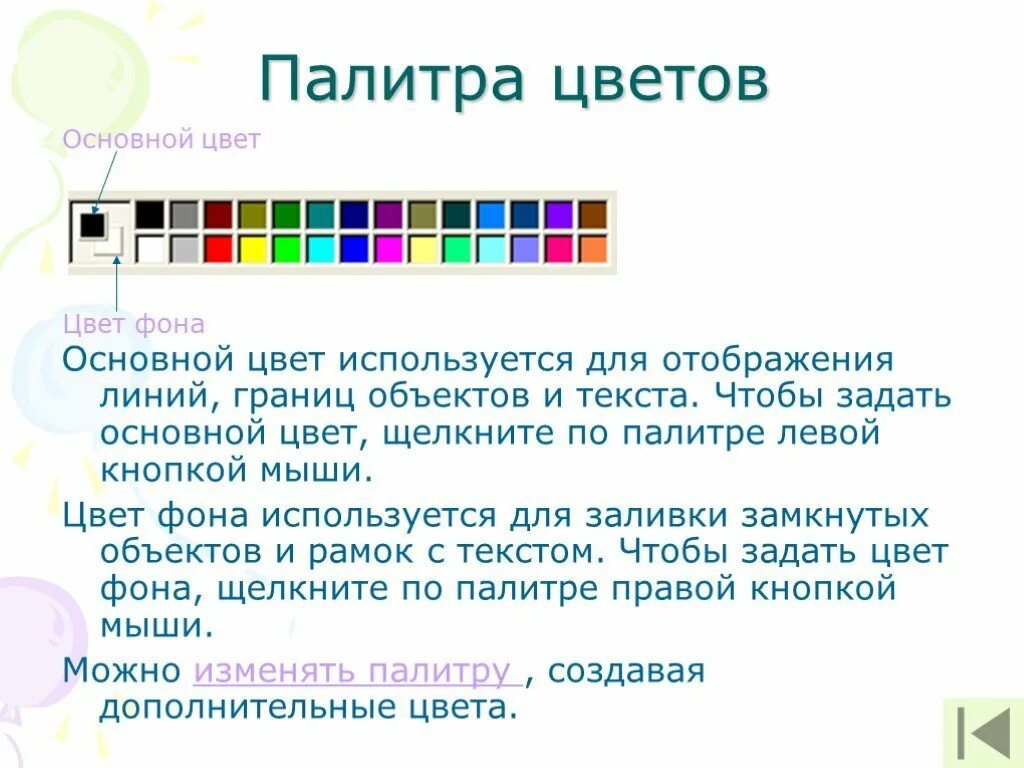 Палитра цветов

Основной цвет

Цвет фона

Основной цвет используется для отображения линий, границ объектов и текста. Чтобы задать основной цвет, щелкните по палитре левой кнопкой мыши.

Цвет фона используется для заливки замкнутых объектов и рамок с текстом. Чтобы задать цвет фона, щелкните по палитре правой кнопкой мыши.

Можно изменять палитру , создавая дополнительные цвета.